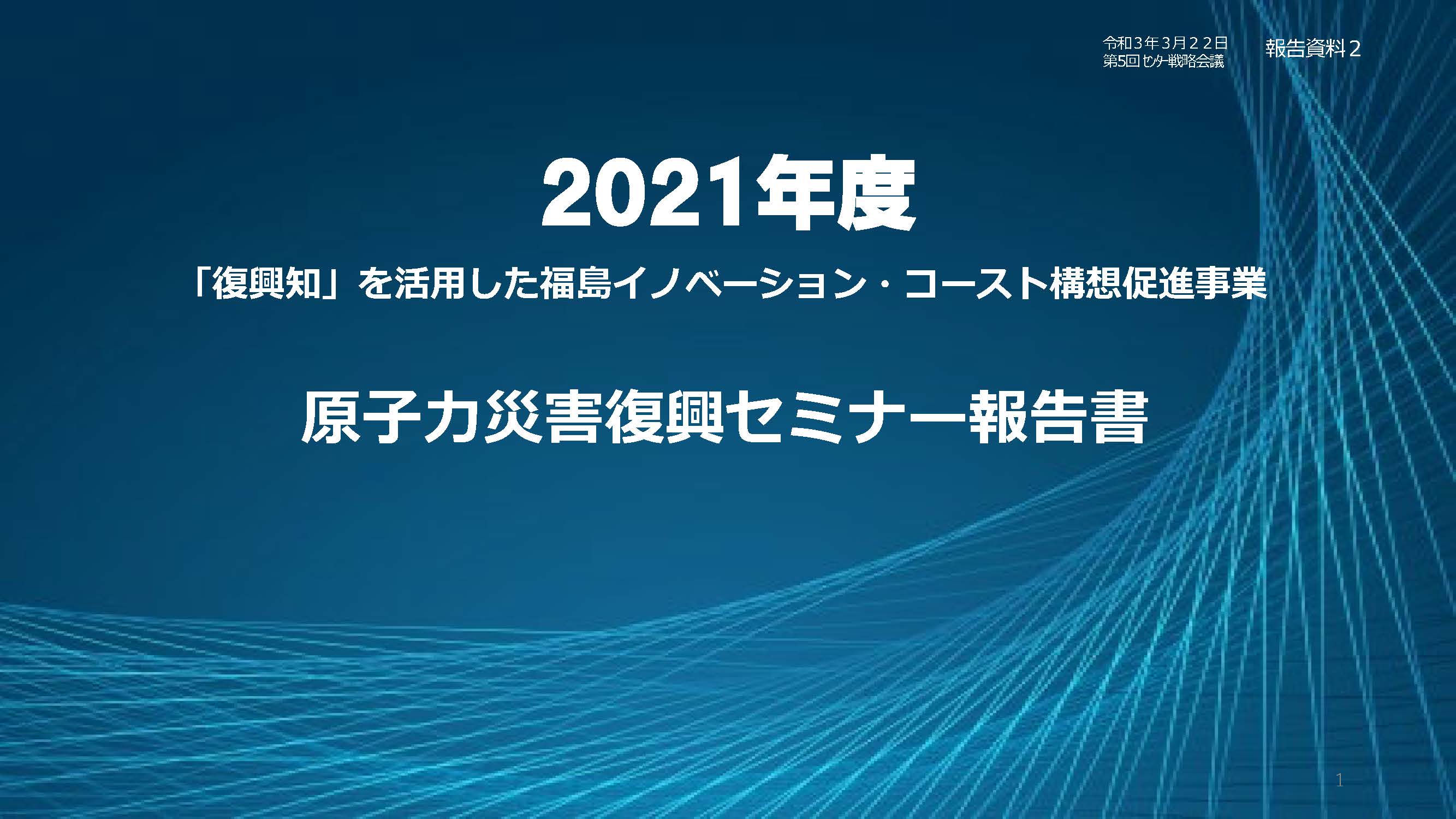 令和3年3月22日
第5回 センター戦略会議

報告資料2

2021年度

「復興知」を活用した福島イノベーション・コースト構想促進事業

原子力災害復興セミナー報告書

1